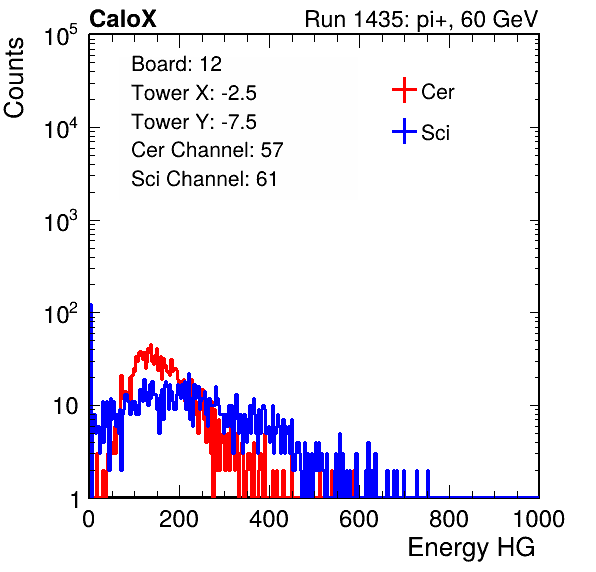 CaloX

Run 1435: pi+, 60 GeV

Counts

$10^5$

$10^4$

$10^3$

$10^2$

10

1

Board: 12
Tower X: -2.5
Tower Y: -7.5
Cer Channel: 57
Sci Channel: 61

Cer

Sci

0 200 400 600 800 1000

Energy HG